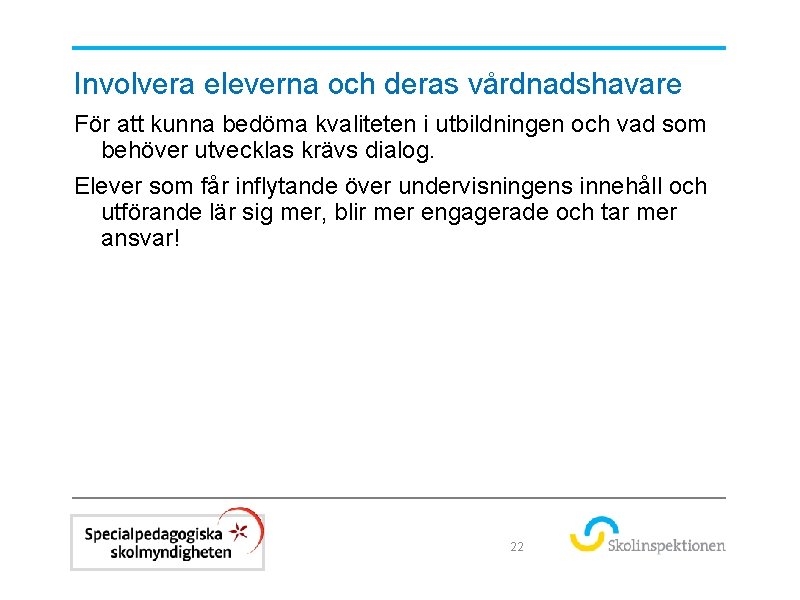 Involvera eleverna och deras vårdnadshavare

För att kunna bedöma kvaliteten i utbildningen och vad som behöver utvecklas krävs dialog.

Elever som får inflytande över undervisningens innehåll och utförande lär sig mer, blir mer engagerade och tar mer ansvar!

Specialpedagogiska skolmyndigheten

22

Skolinspektionen